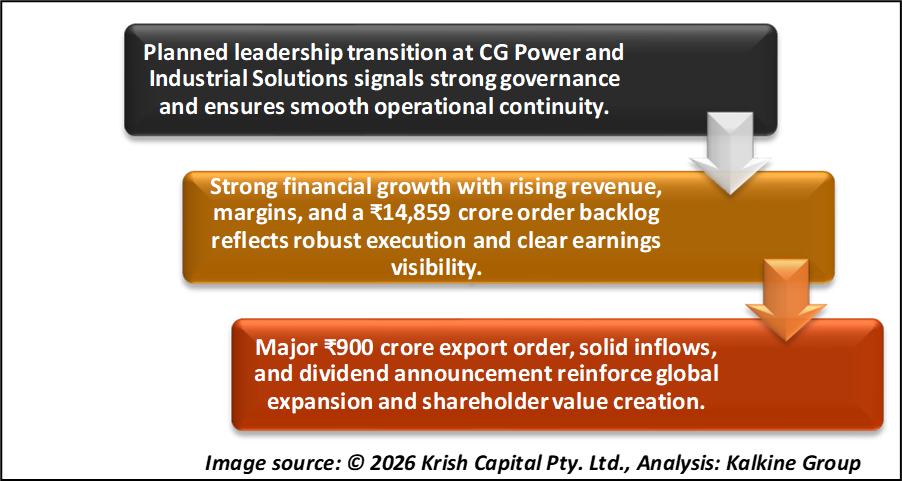 Planned leadership transition at CG Power and Industrial Solutions signals strong governance and ensures smooth operational continuity.

Strong financial growth with rising revenue, margins, and a ₹14,859 crore order backlog reflects robust execution and clear earnings visibility.

Major ₹900 crore export order, solid inflows, and dividend announcement reinforce global expansion and shareholder value creation.

Image source: © 2026 Krish Capital Pty. Ltd., Analysis: Kalkine Group